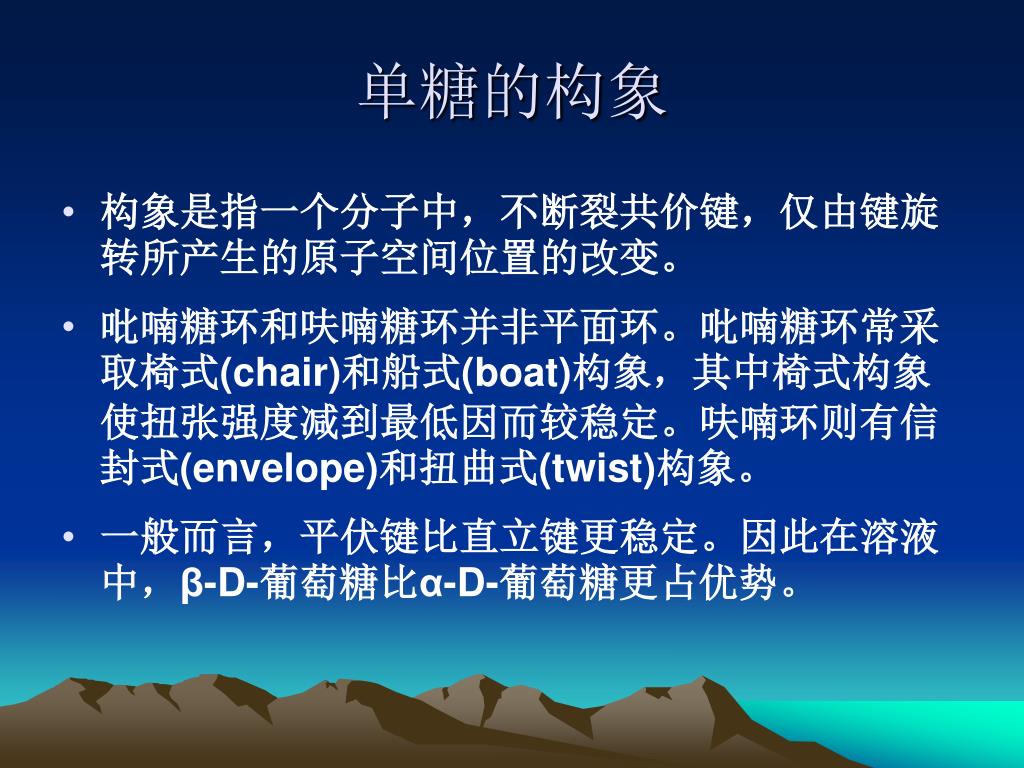 单糖的构象

• 构象是指一个分子中，不断裂共价键，仅由键旋转所产生的原子空间位置的改变。

• 吡喃糖环和呋喃糖环并非平面环。吡喃糖环常采取椅式(chair)和船式(boat)构象，其中椅式构象使扭张强度减到最低因而较稳定。呋喃环则有信封式(envelope)和扭曲式(twist)构象。

• 一般而言，平伏键比直立键更稳定。因此在溶液中，β-D-葡萄糖比α-D-葡萄糖更占优势。